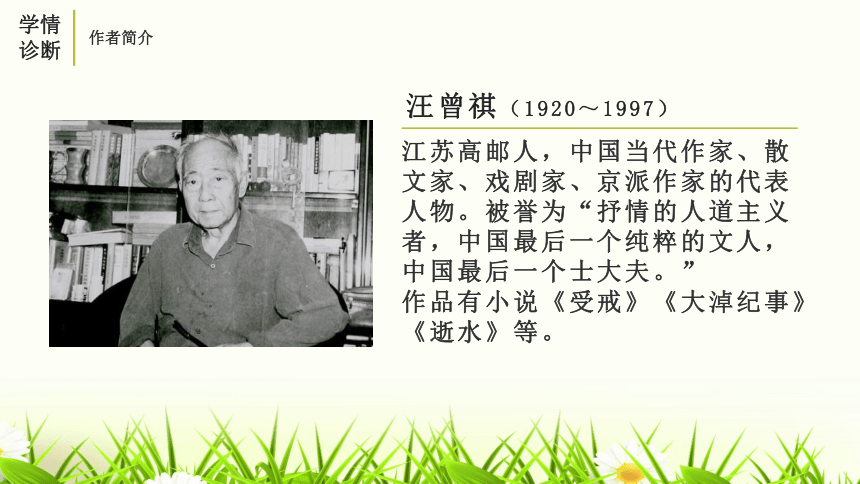 学情诊断

作者简介

汪曾祺（1920～1997）

江苏高邮人，中国当代作家、散文家、戏剧家、京派作家的代表人物。被誉为“抒情的人道主义者，中国最后一个纯粹的文人，中国最后一个士大夫。”
作品有小说《受戒》《大淖纪事》《逝水》等。